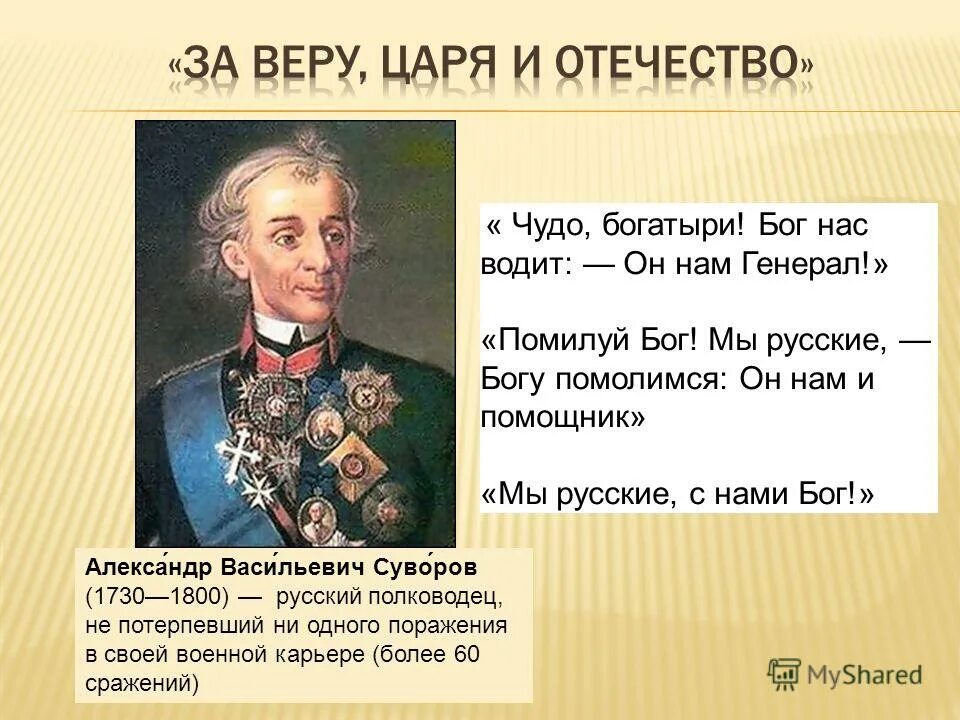 «ЗА ВЕРУ, ЦАРЯ И ОТЕЧЕСТВО»

« Чудо, богатыри! Бог нас водит: — Он нам Генерал!»

«Помилуй Бог! Мы русские, — Богу помолимся: Он нам и помощник»

«Мы русские, с нами Бог!»

Алекса́ндр Васи́льевич Суво́ров (1730—1800) — русский полководец, не потерпевший ни одного поражения в своей военной карьере (более 60 сражений)

MyShared